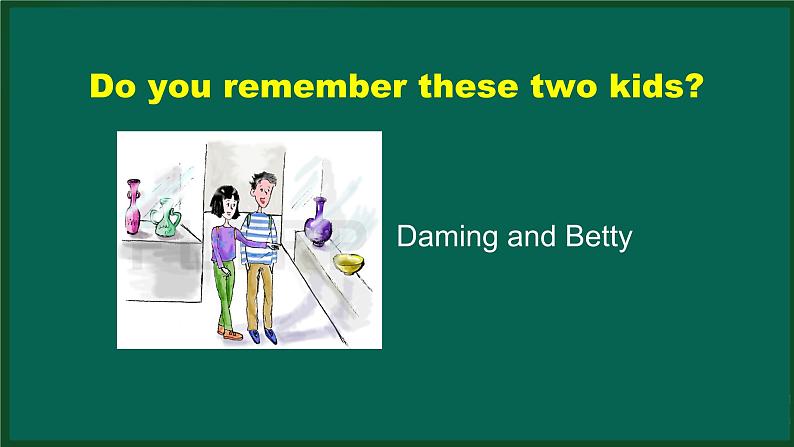 Do you remember these two kids?

Daming and Betty